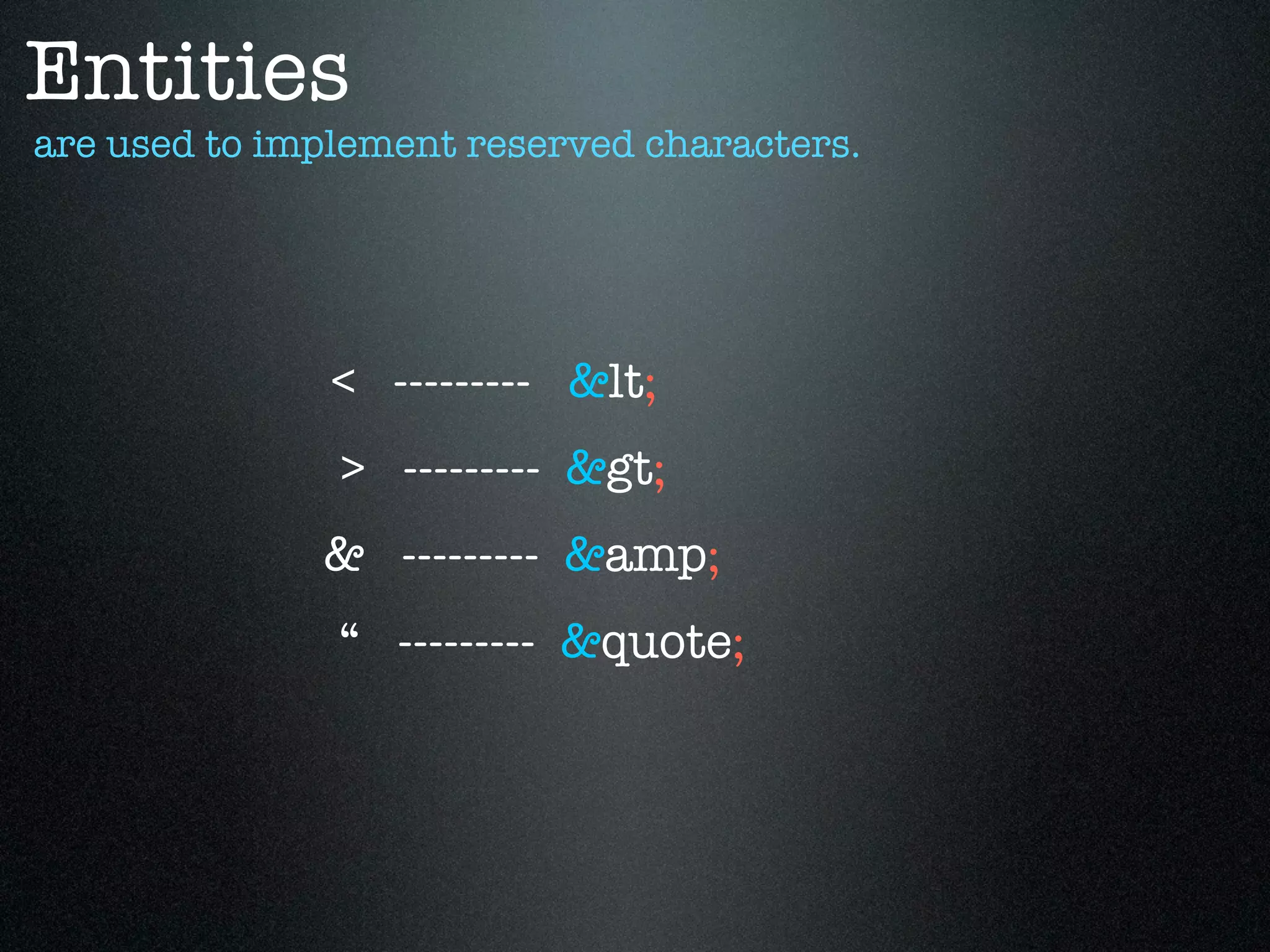 Entities

are used to implement reserved characters.

< --------- &lt;

> --------- &gt;

& --------- &amp;

“ --------- &quote;